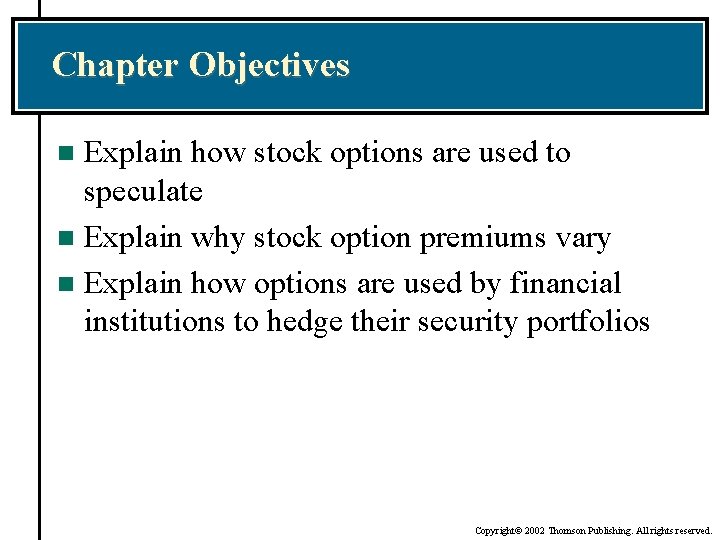 Chapter Objectives

Explain how stock options are used to speculate

Explain why stock option premiums vary

Explain how options are used by financial institutions to hedge their security portfolios

Copyright© 2002 Thomson Publishing. All rights reserved.